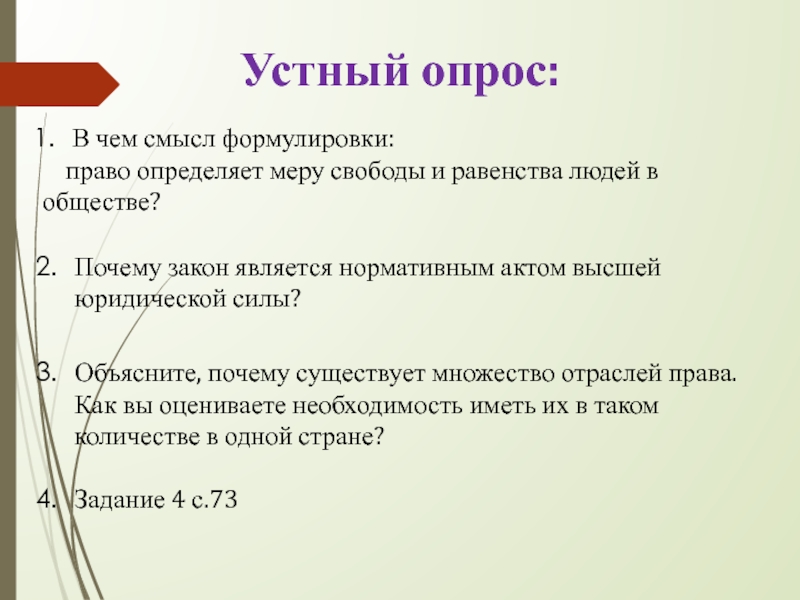 Устный опрос:

1. В чем смысл формулировки:
право определяет меру свободы и равенства людей в обществе?

2. Почему закон является нормативным актом высшей юридической силы?

3. Объясните, почему существует множество отраслей права. Как вы оцениваете необходимость иметь их в таком количестве в одной стране?

4. Задание 4 с.73